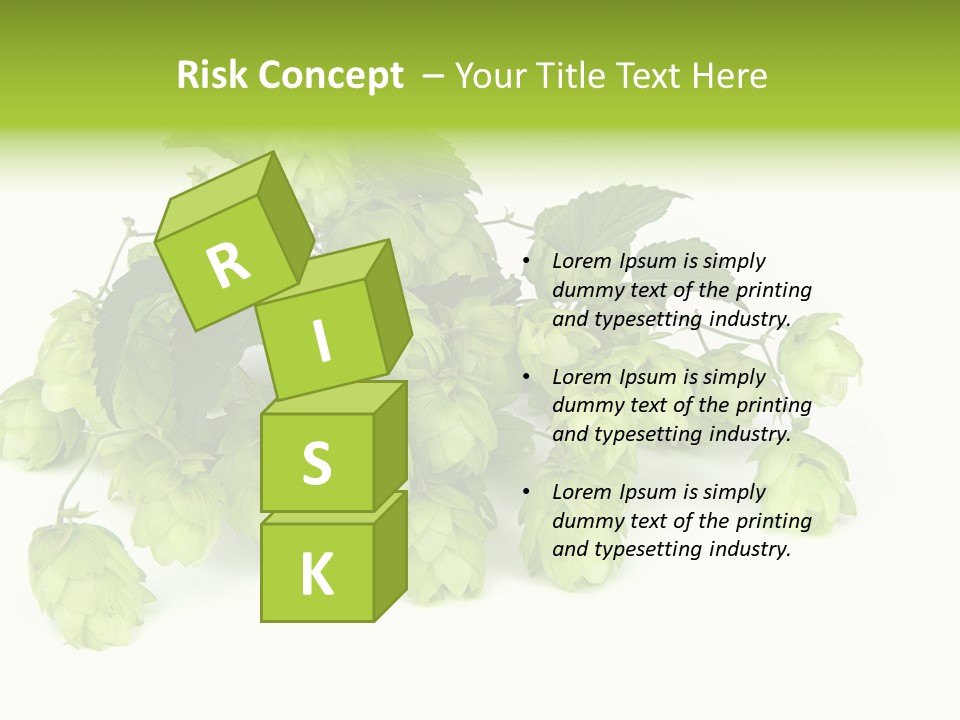 Risk Concept – Your Title Text Here

R
I
S
K

• Lorem Ipsum is simply dummy text of the printing and typesetting industry.

• Lorem Ipsum is simply dummy text of the printing and typesetting industry.

• Lorem Ipsum is simply dummy text of the printing and typesetting industry.